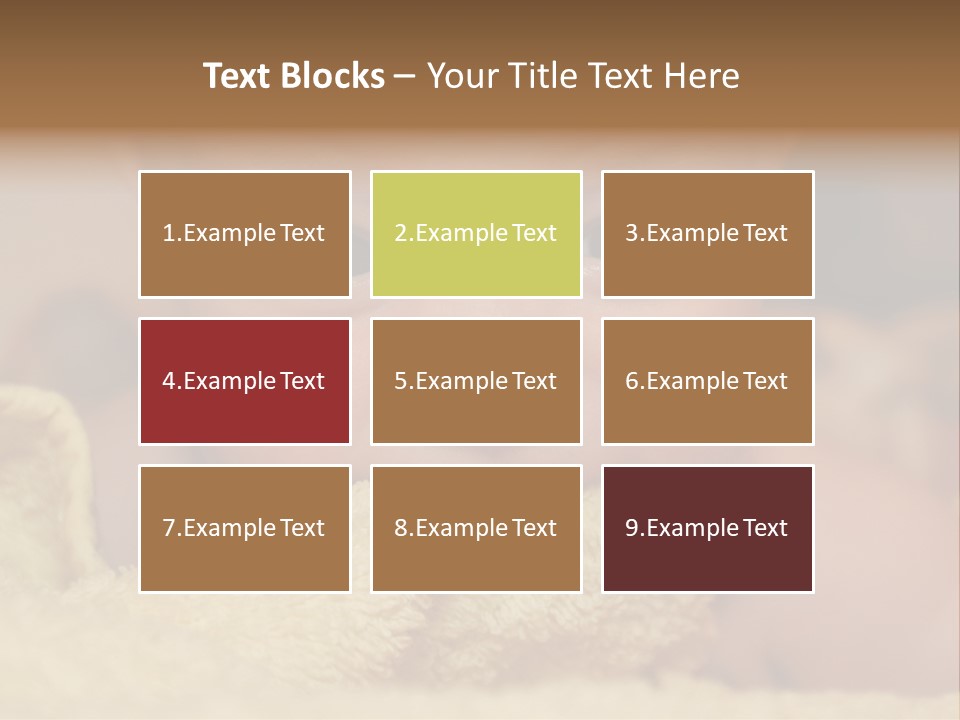 Text Blocks – Your Title Text Here

1.Example Text

2.Example Text

3.Example Text

4.Example Text

5.Example Text

6.Example Text

7.Example Text

8.Example Text

9.Example Text